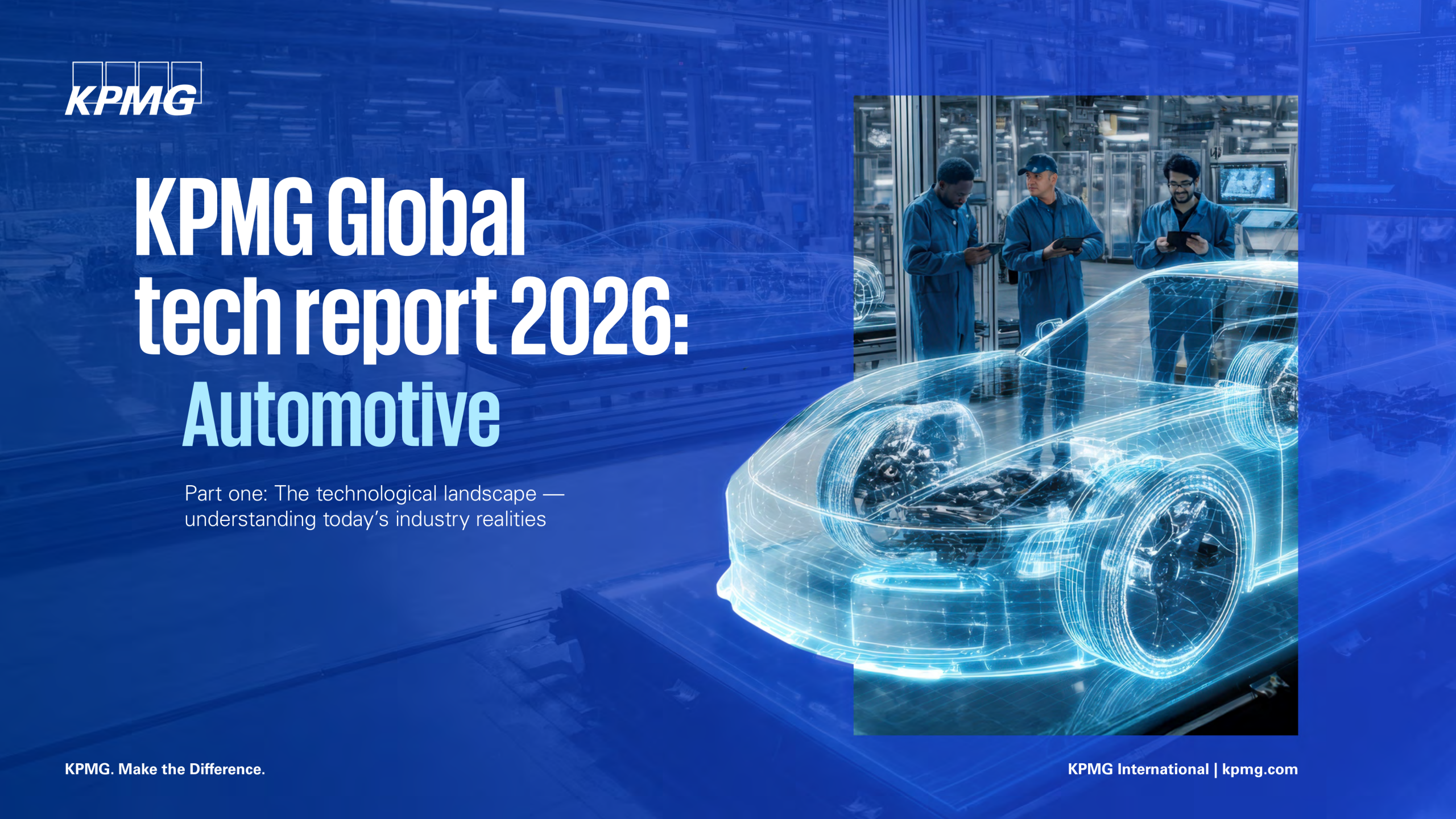 KPMG

KPMG Global tech report 2026: Automotive

Part one: The technological landscape — understanding today's industry realities

KPMG. Make the Difference.

KPMG International | kpmg.com